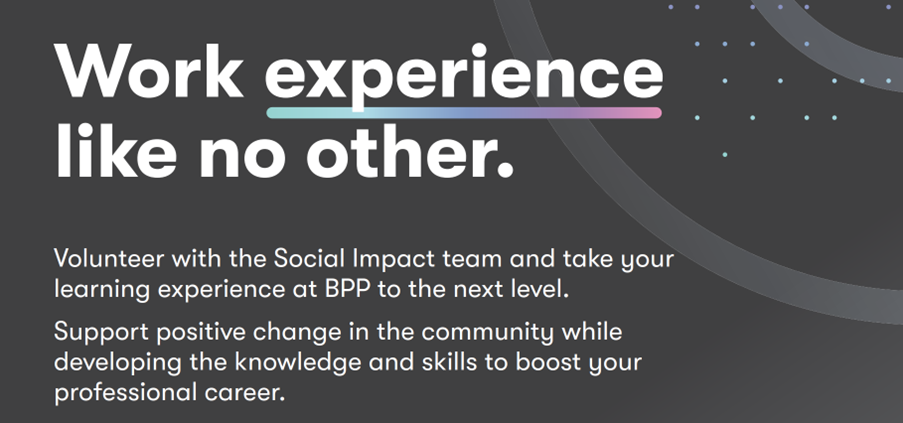 Work experience like no other.

Volunteer with the Social Impact team and take your learning experience at BPP to the next level.

Support positive change in the community while developing the knowledge and skills to boost your professional career.